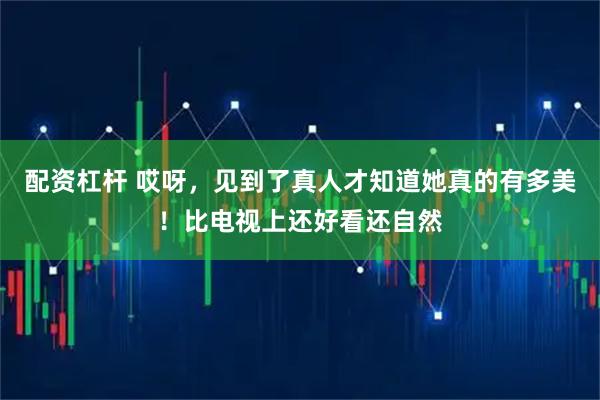 配资杠杆 哎呀，见到了真人才知道她真的有多美！比电视上还好看还自然